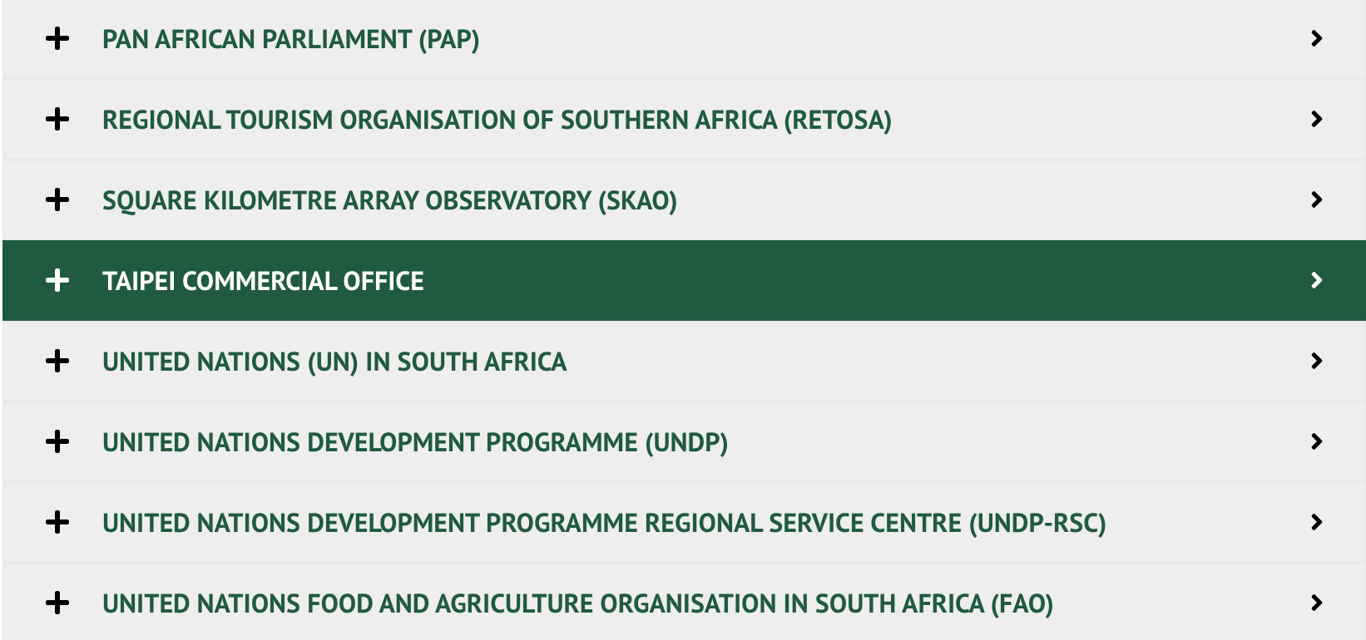 + PAN AFRICAN PARLIAMENT (PAP)

+ REGIONAL TOURISM ORGANISATION OF SOUTHERN AFRICA (RETOSA)

+ SQUARE KILOMETRE ARRAY OBSERVATORY (SKAO)

+ TAIPEI COMMERCIAL OFFICE

+ UNITED NATIONS (UN) IN SOUTH AFRICA

+ UNITED NATIONS DEVELOPMENT PROGRAMME (UNDP)

+ UNITED NATIONS DEVELOPMENT PROGRAMME REGIONAL SERVICE CENTRE (UNDP-RSC)

+ UNITED NATIONS FOOD AND AGRICULTURE ORGANISATION IN SOUTH AFRICA (FAO)